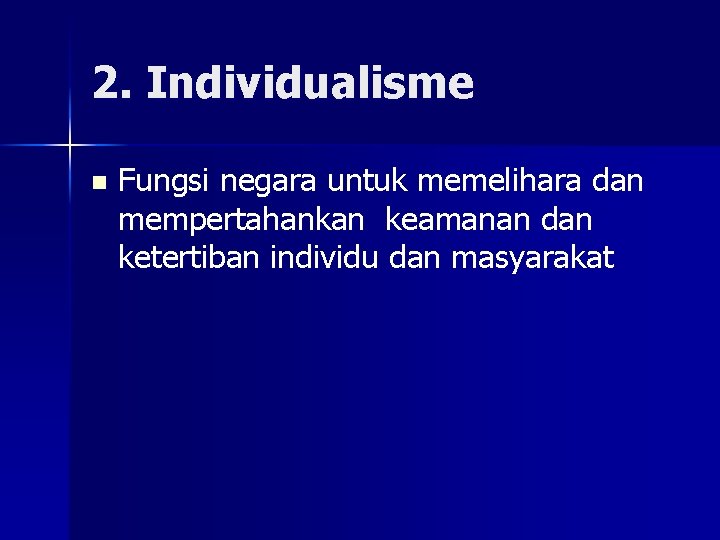 2. Individualisme

Fungsi negara untuk memelihara dan mempertahankan keamanan dan ketertiban individu dan masyarakat